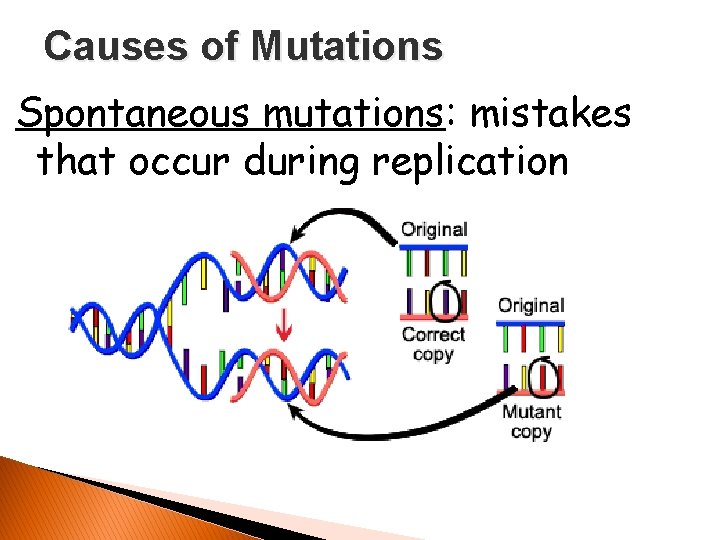 Causes of Mutations

Spontaneous mutations: mistakes that occur during replication

Original

Correct copy

Original

Mutant copy